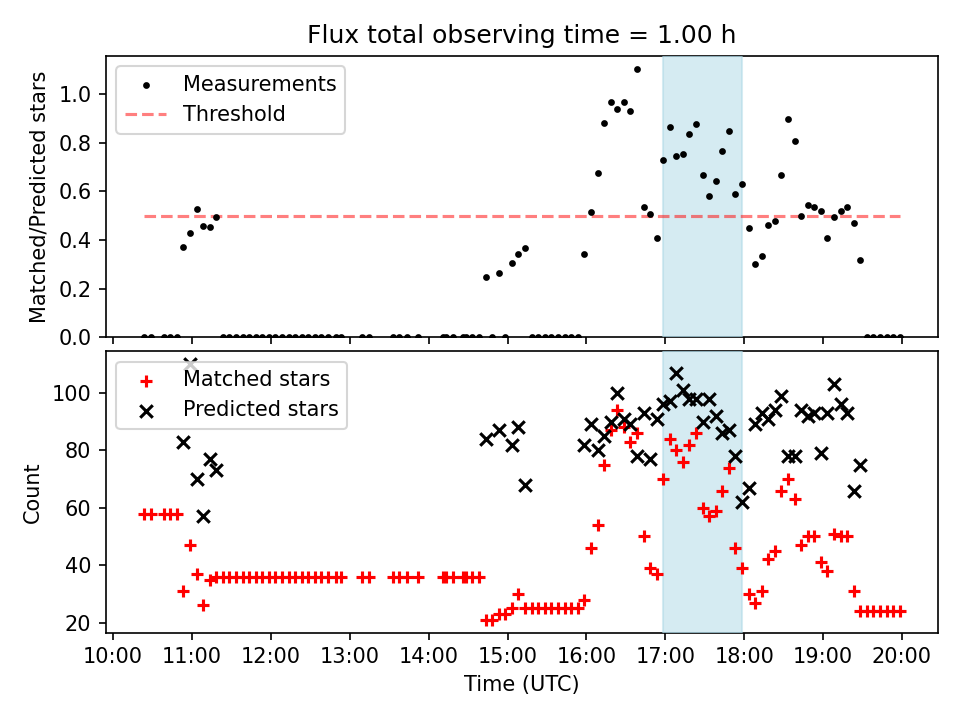 Flux total observing time = 1.00 h

Measurements
Threshold

Matched/Predicted stars

1.0
0.8
0.6
0.4
0.2
0.0

Matched stars
Predicted stars

Count

100
80
60
40
20

10:00 11:00 12:00 13:00 14:00 15:00 16:00 17:00 18:00 19:00 20:00

Time (UTC)